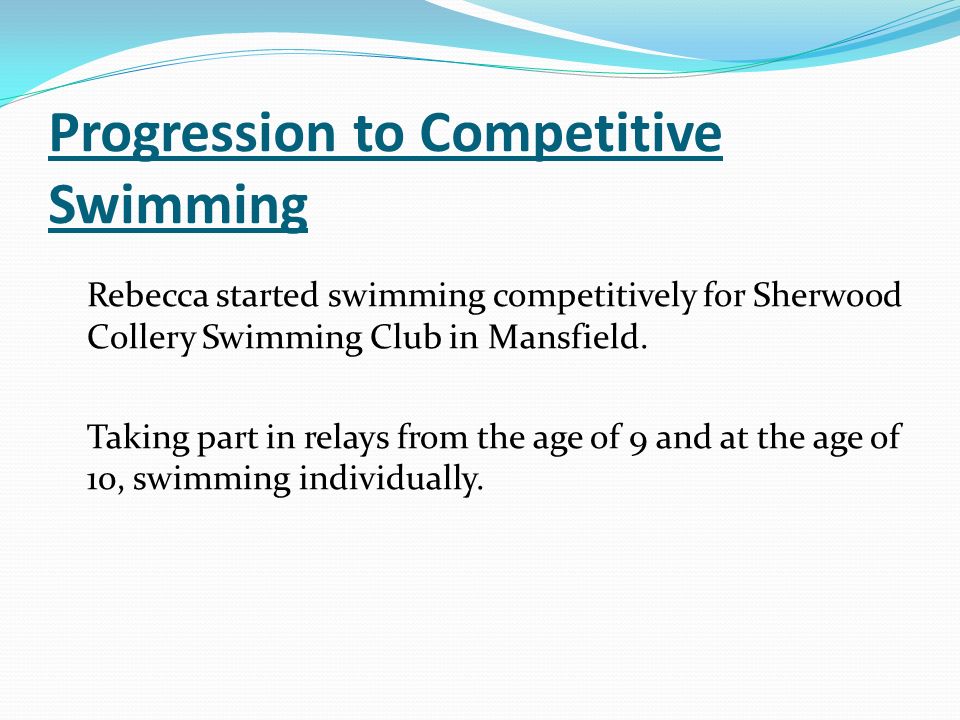 Progression to Competitive Swimming

Rebecca started swimming competitively for Sherwood Collery Swimming Club in Mansfield.

Taking part in relays from the age of 9 and at the age of 10, swimming individually.